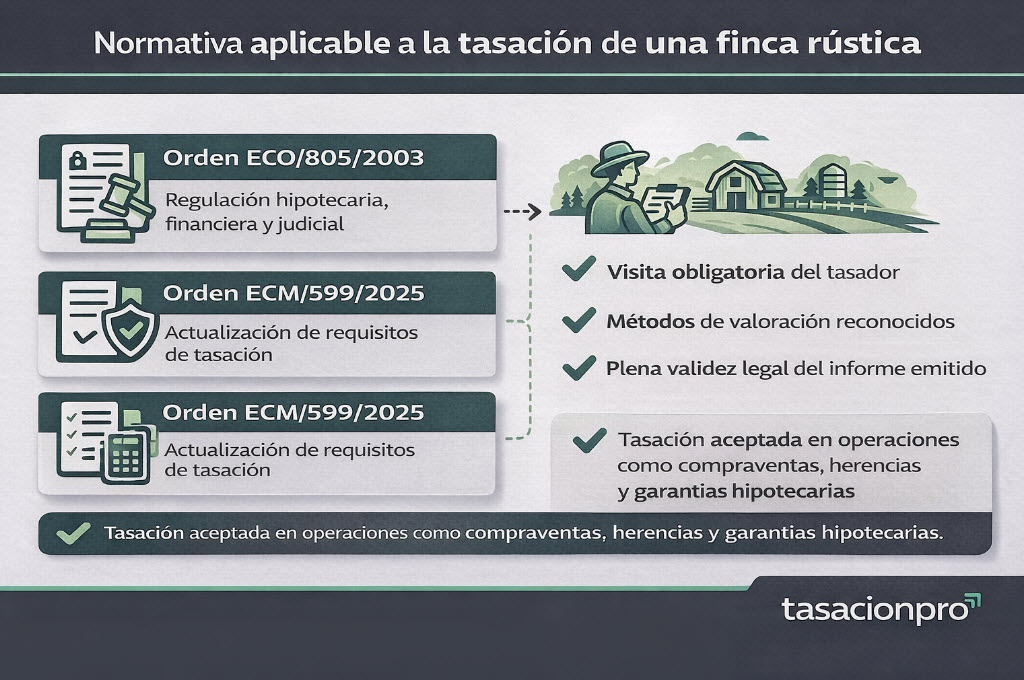 Normativa aplicable a la tasación de una finca rústica

Orden ECO/805/2003

Regulación hipotecaria, financiera y judicial

Orden ECM/599/2025

Actualización de requisitos de tasación

Orden ECM/599/2025

Actualización de requisitos de tasación

Visita obligatoria del tasador

Métodos de valoración reconocidos

Plena validez legal del informe emitido

Tasación aceptada en operaciones como compraventas, herencias y garantias hipotecarias

Tasación aceptada en operaciones como compraventas, herencias y garantias hipotecarias.

tasacionpro